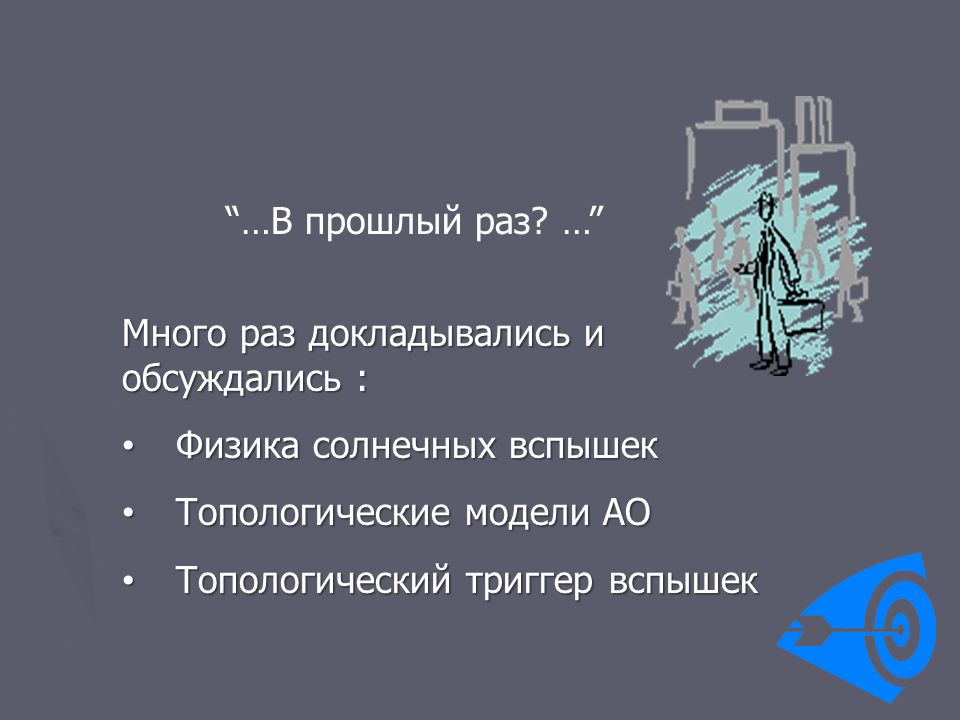 “…В прошлый раз? …”

Много раз докладывались и обсуждались :

• Физика солнечных вспышек

• Топологические модели АО

• Топологический триггер вспышек